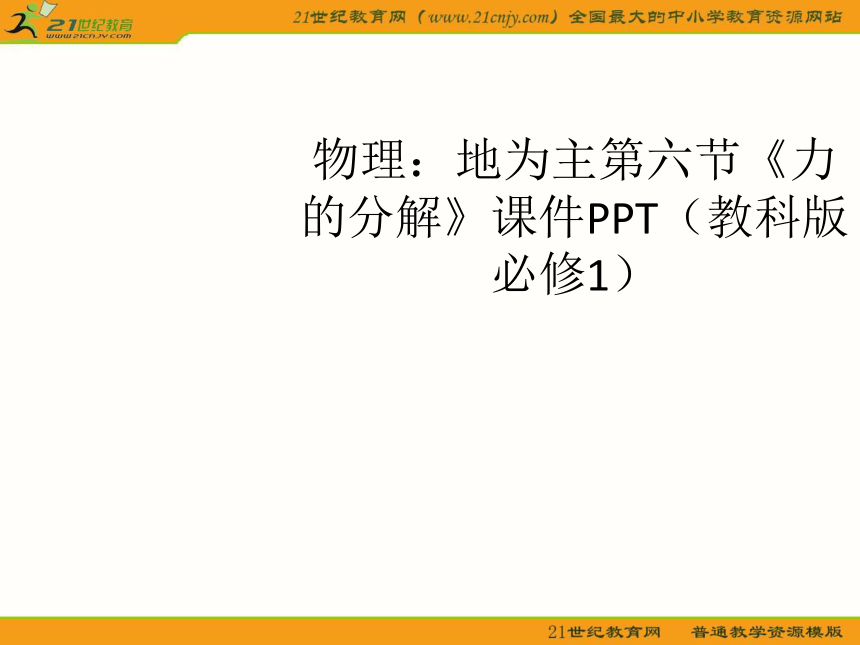 21世纪教育
www.21cnjy.com

21世纪教育网（www.21cnjy.com）全国最大的中小学教育资源网站

物理：地为主第六节《力的分解》课件PPT（教科版必修1）

21世纪教育网 普通教学资源模版